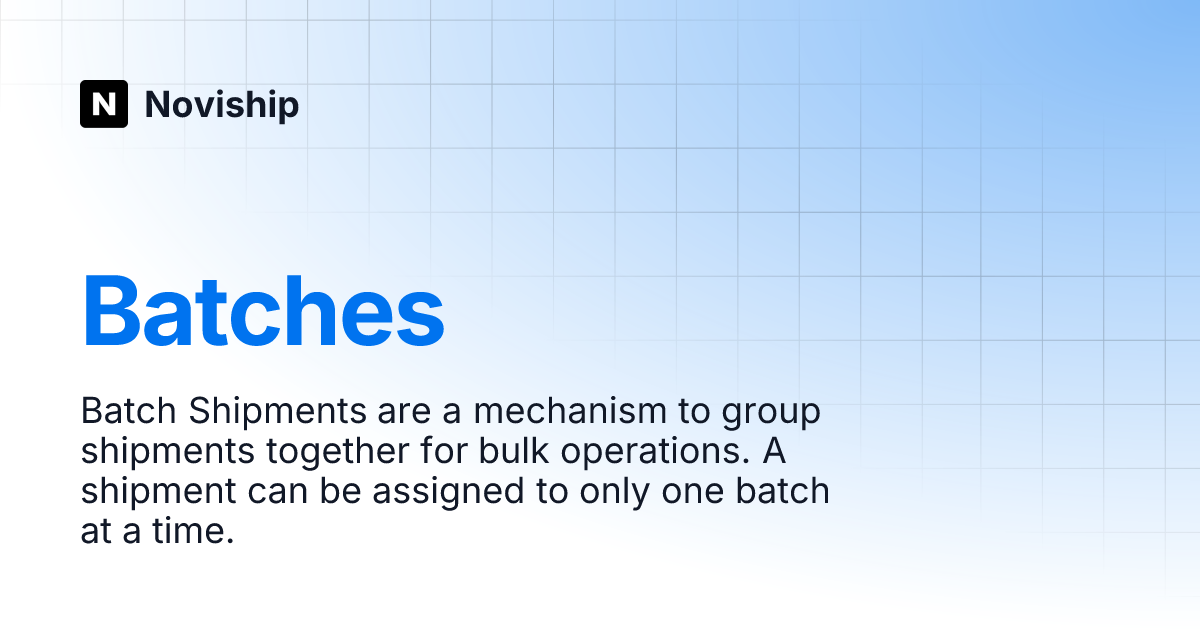 N Noviship

Batches

Batch Shipments are a mechanism to group shipments together for bulk operations. A shipment can be assigned to only one batch at a time.